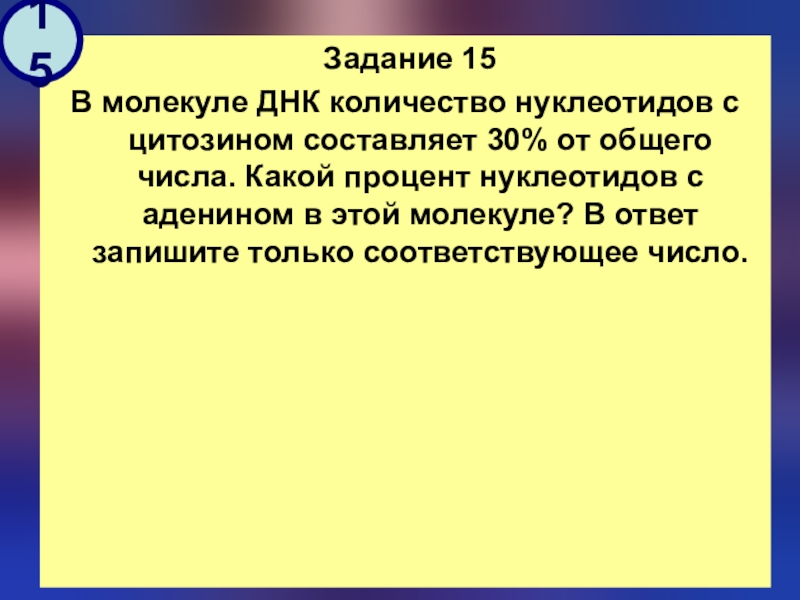 15

Задание 15

В молекуле ДНК количество нуклеотидов с цитозином составляет 30% от общего числа. Какой процент нуклеотидов с аденином в этой молекуле? В ответ запишите только соответствующее число.